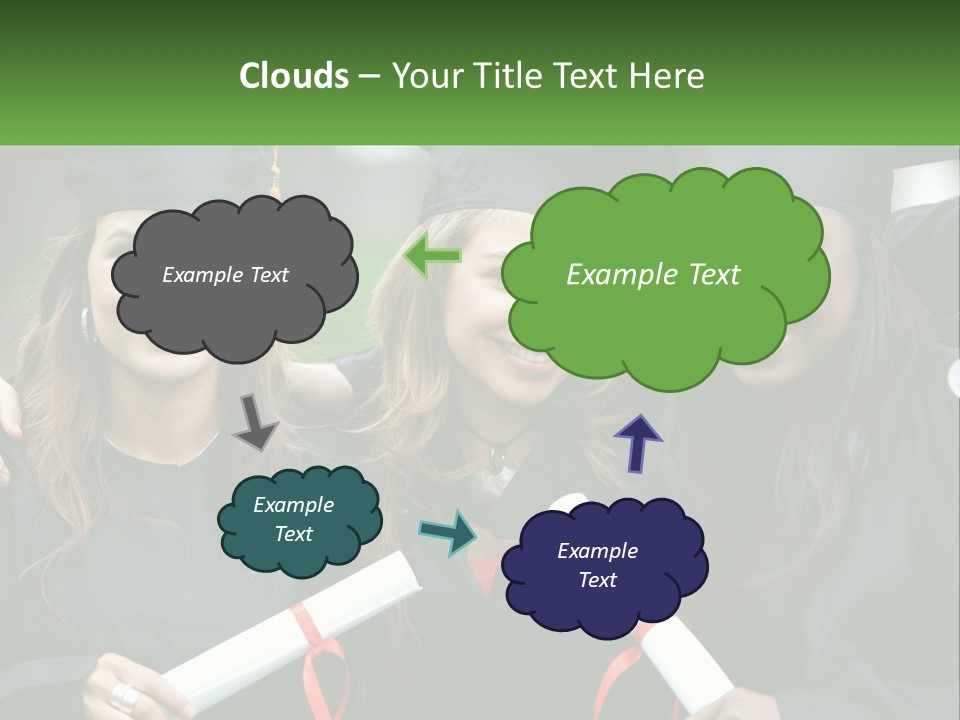 Clouds – Your Title Text Here

Example Text

Example Text

Example Text

Example Text